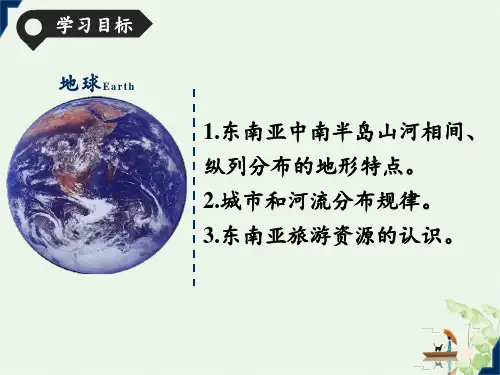 学习目标

地球Earth

1.东南亚中南半岛山河相间、纵列分布的地形特点。

2.城市和河流分布规律。

3.东南亚旅游资源的认识。